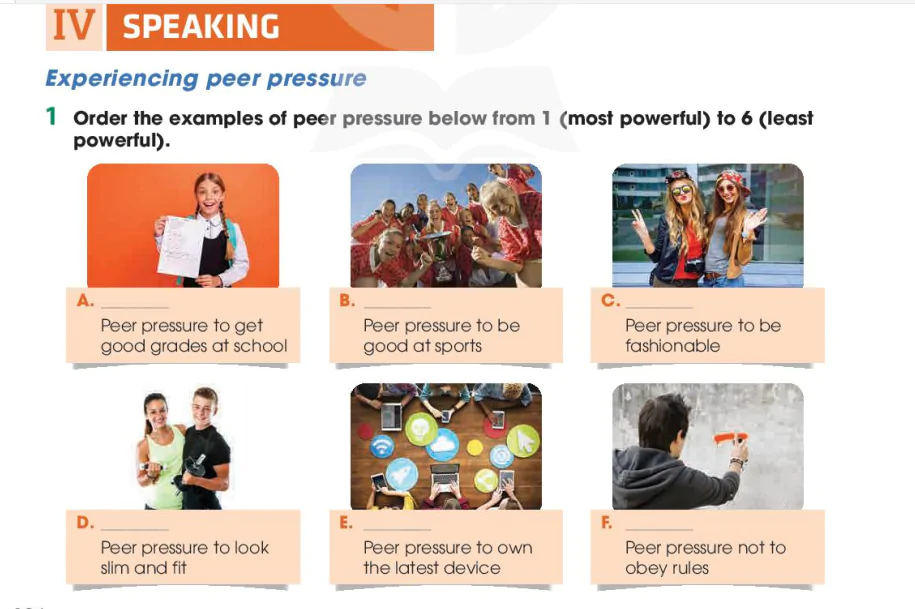 IV SPEAKING

Experiencing peer pressure

1 Order the examples of peer pressure below from 1 (most powerful) to 6 (least powerful).

A. ______
Peer pressure to get good grades at school

B. ______
Peer pressure to be good at sports

C. ______
Peer pressure to be fashionable

D. ______
Peer pressure to look slim and fit

E. ______
Peer pressure to own the latest device

F. ______
Peer pressure not to obey rules